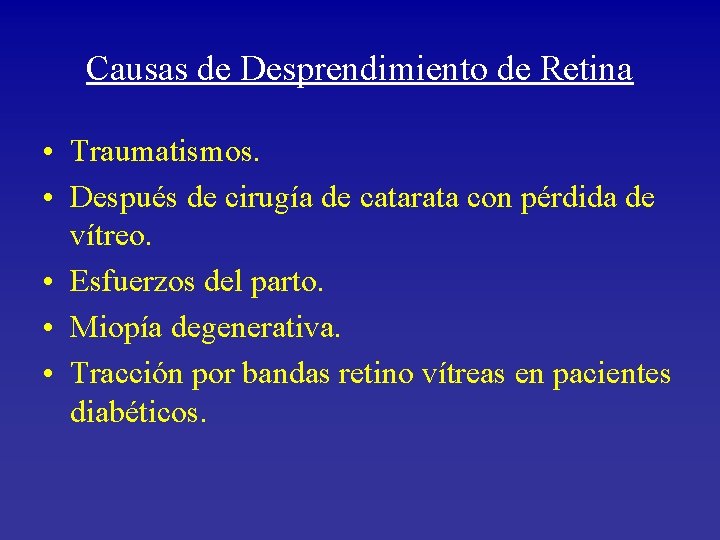 Causas de Desprendimiento de Retina

• Traumatismos.
• Después de cirugía de catarata con pérdida de vítreo.
• Esfuerzos del parto.
• Miopía degenerativa.
• Tracción por bandas retino vítreas en pacientes diabéticos.